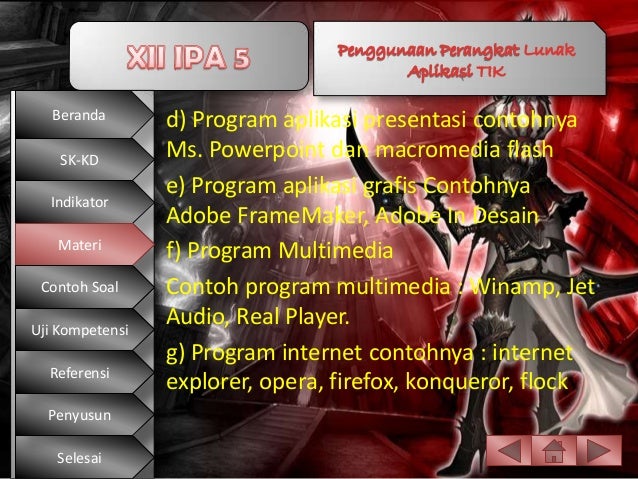 XII IPA 5

Penggunaan Perangkat Lunak Aplikasi TIK

Beranda
SK-KD
Indikator
Materi
Contoh Soal
Uji Kompetensi
Referensi
Penyusun
Selesai

d) Program aplikasi presentasi contohnya Ms. Powerpoint dan macromedia flash

e) Program aplikasi grafis Contohnya Adobe FrameMaker, Adobe In Desain

f) Program Multimedia

Contoh program multimedia : Winamp, Jet Audio, Real Player.

g) Program internet contohnya : internet explorer, opera, firefox, konqueror, flock